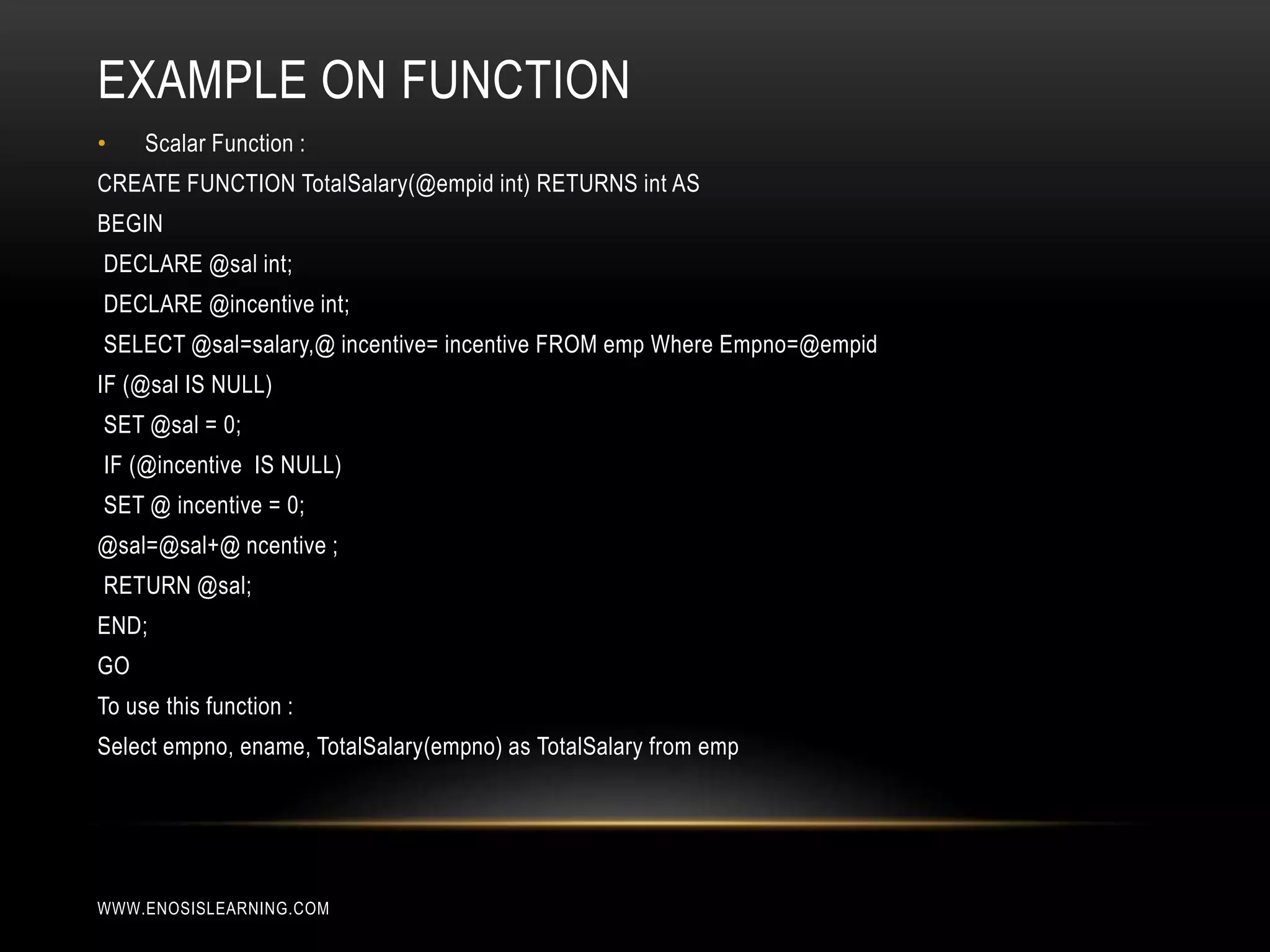 EXAMPLE ON FUNCTION

• Scalar Function :

CREATE FUNCTION TotalSalary(@empid int) RETURNS int AS

BEGIN

DECLARE @sal int;

DECLARE @incentive int;

SELECT @sal=salary,@ incentive= incentive FROM emp Where Empno=@empid

IF (@sal IS NULL)

SET @sal = 0;

IF (@incentive IS NULL)

SET @ incentive = 0;

@sal=@sal+@ ncentive ;

RETURN @sal;

END;

GO

To use this function :

Select empno, ename, TotalSalary(empno) as TotalSalary from emp

WWW.ENOSISLEARNING.COM